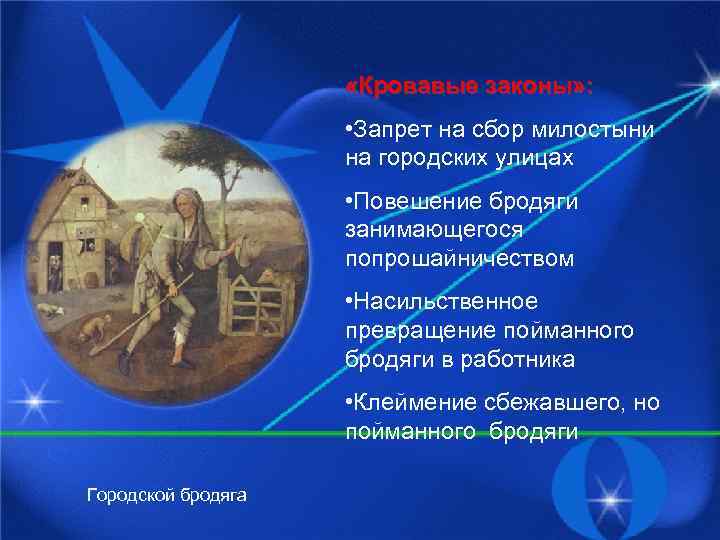 «Кровавые законы»:

•Запрет на сбор милостыни на городских улицах

•Повешение бродяги занимающегося попрошайничеством

•Насильственное превращение пойманного бродяги в работника

•Клеймение сбежавшего, но пойманного бродяги

Городской бродяга